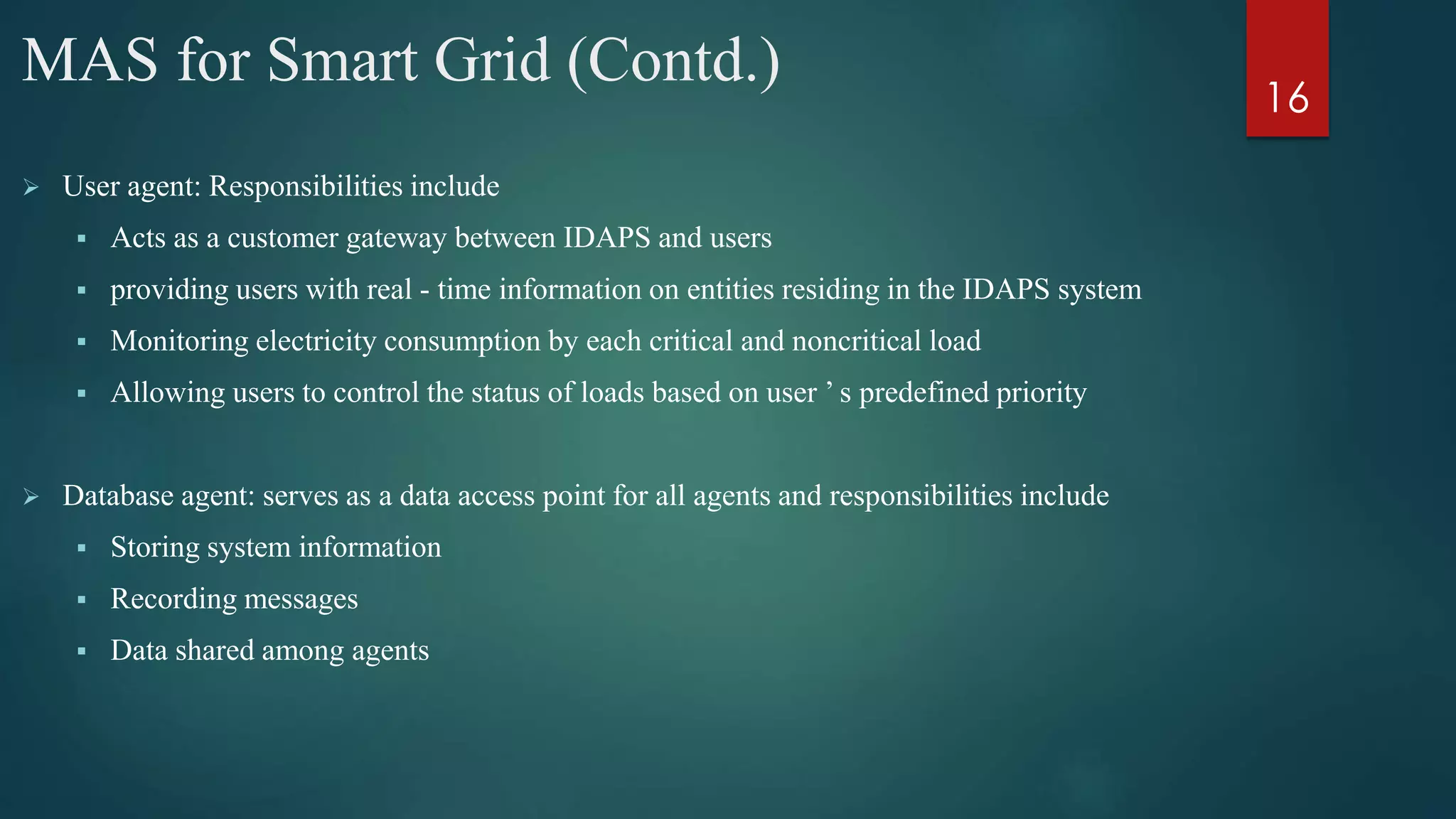 MAS for Smart Grid (Contd.)

16

➢ User agent: Responsibilities include

▪ Acts as a customer gateway between IDAPS and users

▪ providing users with real - time information on entities residing in the IDAPS system

▪ Monitoring electricity consumption by each critical and noncritical load

▪ Allowing users to control the status of loads based on user ’ s predefined priority

➢ Database agent: serves as a data access point for all agents and responsibilities include

▪ Storing system information

▪ Recording messages

▪ Data shared among agents